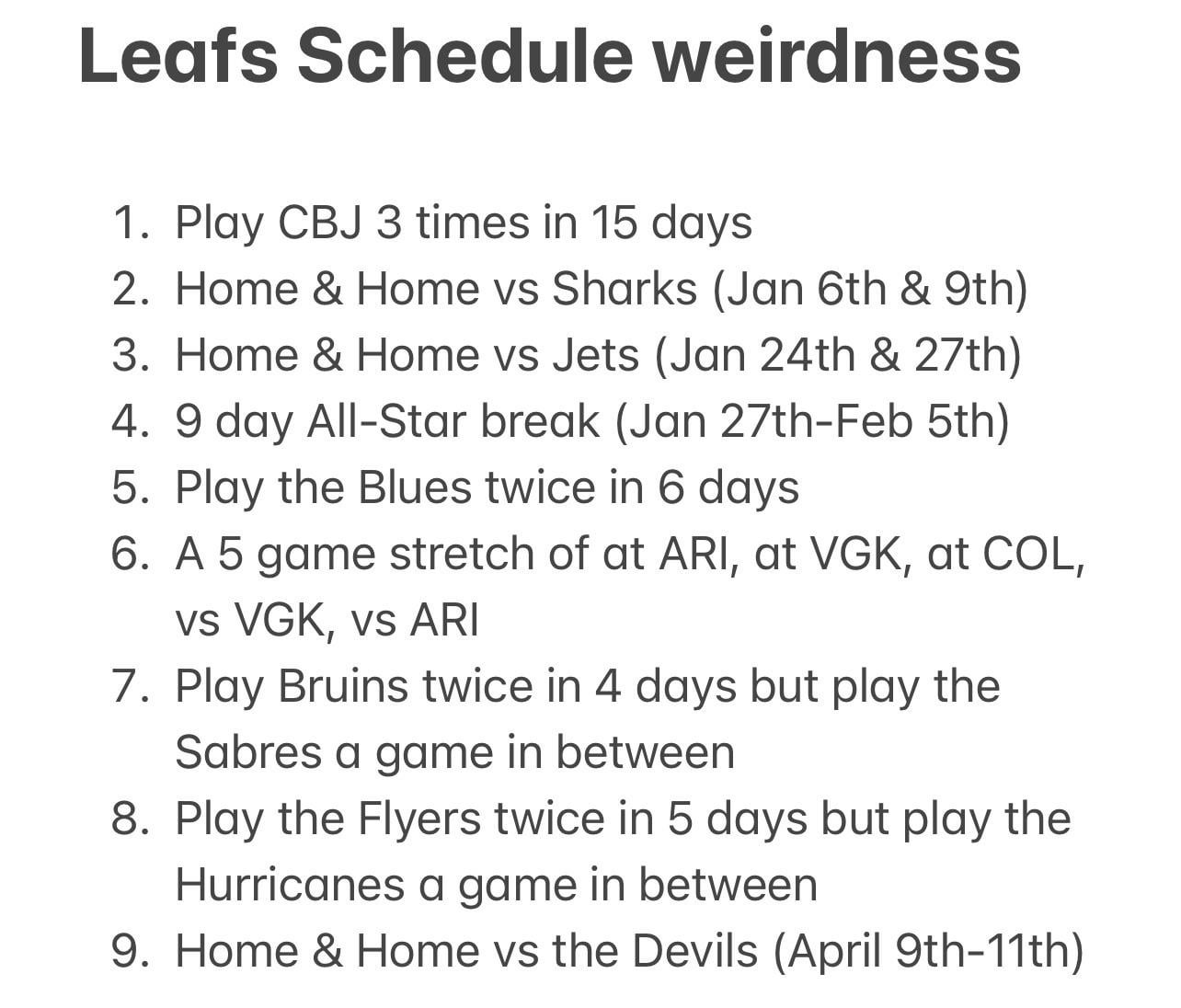 Leafs Schedule weirdness

1. Play CBJ 3 times in 15 days
2. Home & Home vs Sharks (Jan 6th & 9th)
3. Home & Home vs Jets (Jan 24th & 27th)
4. 9 day All-Star break (Jan 27th-Feb 5th)
5. Play the Blues twice in 6 days
6. A 5 game stretch of at ARI, at VGK, at COL, vs VGK, vs ARI
7. Play Bruins twice in 4 days but play the Sabres a game in between
8. Play the Flyers twice in 5 days but play the Hurricanes a game in between
9. Home & Home vs the Devils (April 9th-11th)